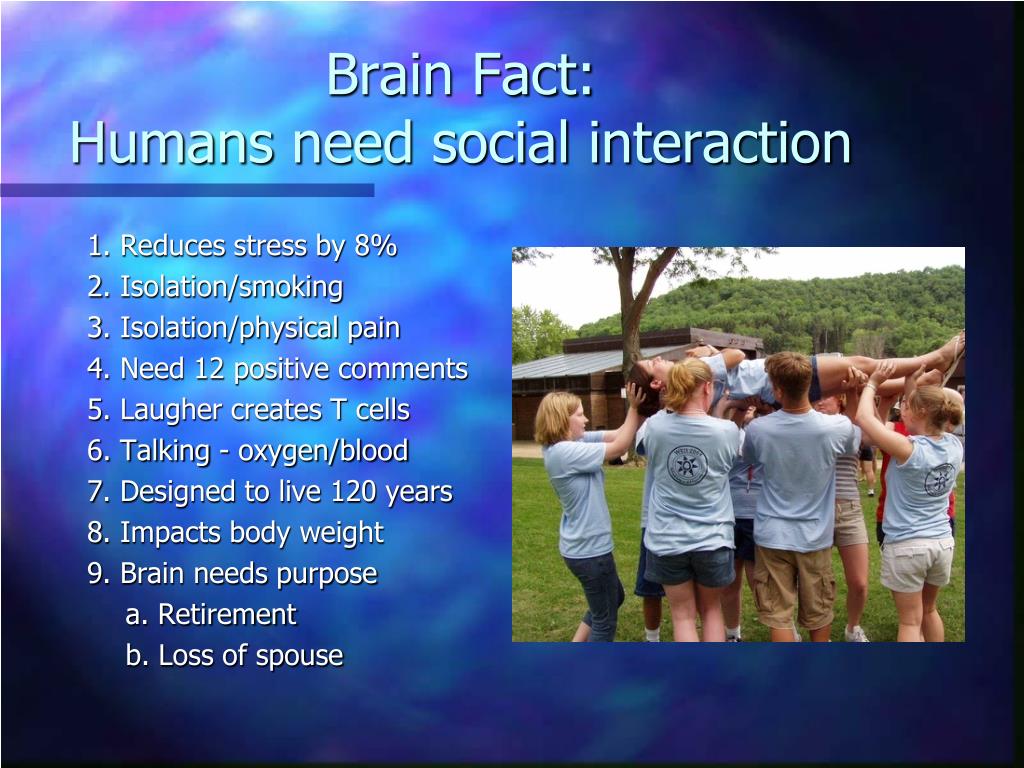 Brain Fact:
Humans need social interaction

1. Reduces stress by 8%
2. Isolation/smoking
3. Isolation/physical pain
4. Need 12 positive comments
5. Laugher creates T cells
6. Talking - oxygen/blood
7. Designed to live 120 years
8. Impacts body weight
9. Brain needs purpose
a. Retirement
b. Loss of spouse